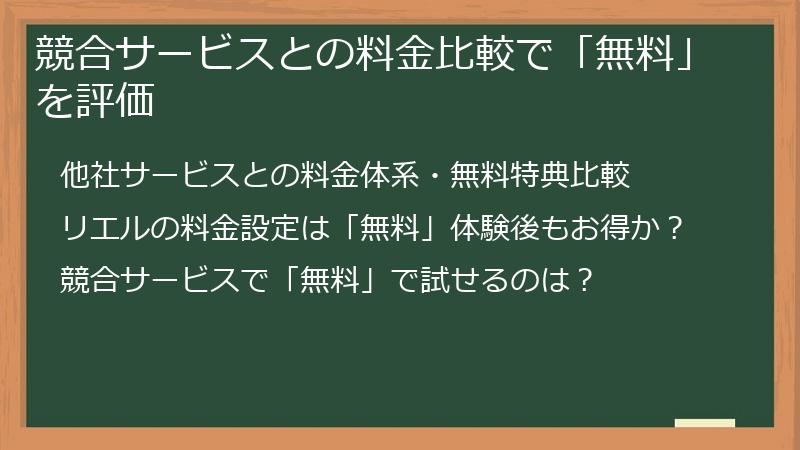 競合サービスとの料金比較で「無料」を評価

他社サービスとの料金体系・無料特典比較

リエルの料金設定は「無料」体験後もお得か？

競合サービスで「無料」で試せるのは？